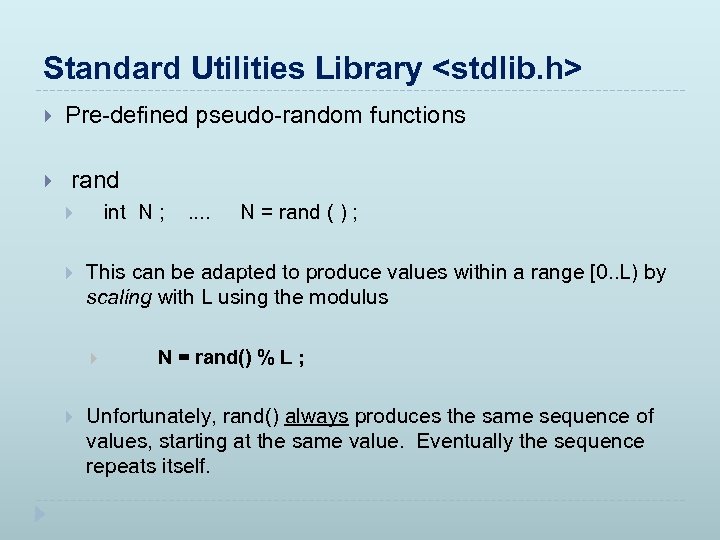 Standard Utilities Library <stdlib.h>

Pre-defined pseudo-random functions

rand

int N ; .... N = rand ( ) ;

This can be adapted to produce values within a range [0..L) by scaling with L using the modulus

N = rand() % L ;

Unfortunately, rand() always produces the same sequence of values, starting at the same value. Eventually the sequence repeats itself.